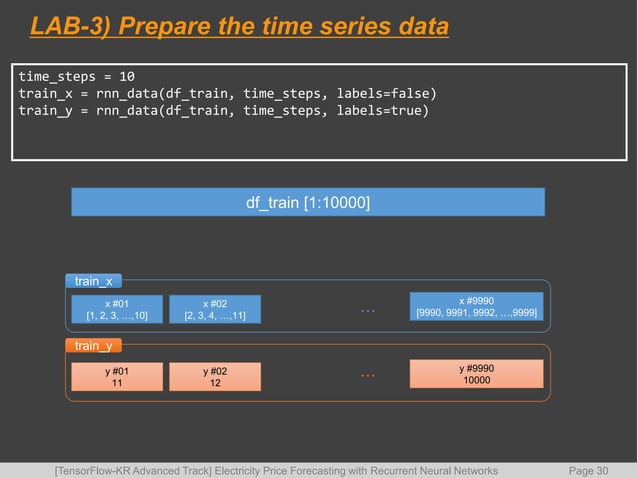 LAB-3) Prepare the time series data

time_steps = 10
train_x = rnn_data(df_train, time_steps, labels=false)
train_y = rnn_data(df_train, time_steps, labels=true)

df_train [1:10000]

train_x

x #01
[1, 2, 3, …,10]

x #02
[2, 3, 4, …,11]

…

x #9990
[9990, 9991, 9992, …,9999]

train_y

y #01
11

y #02
12

…

y #9990
10000

[TensorFlow-KR Advanced Track] Electricity Price Forecasting with Recurrent Neural Networks

Page 30